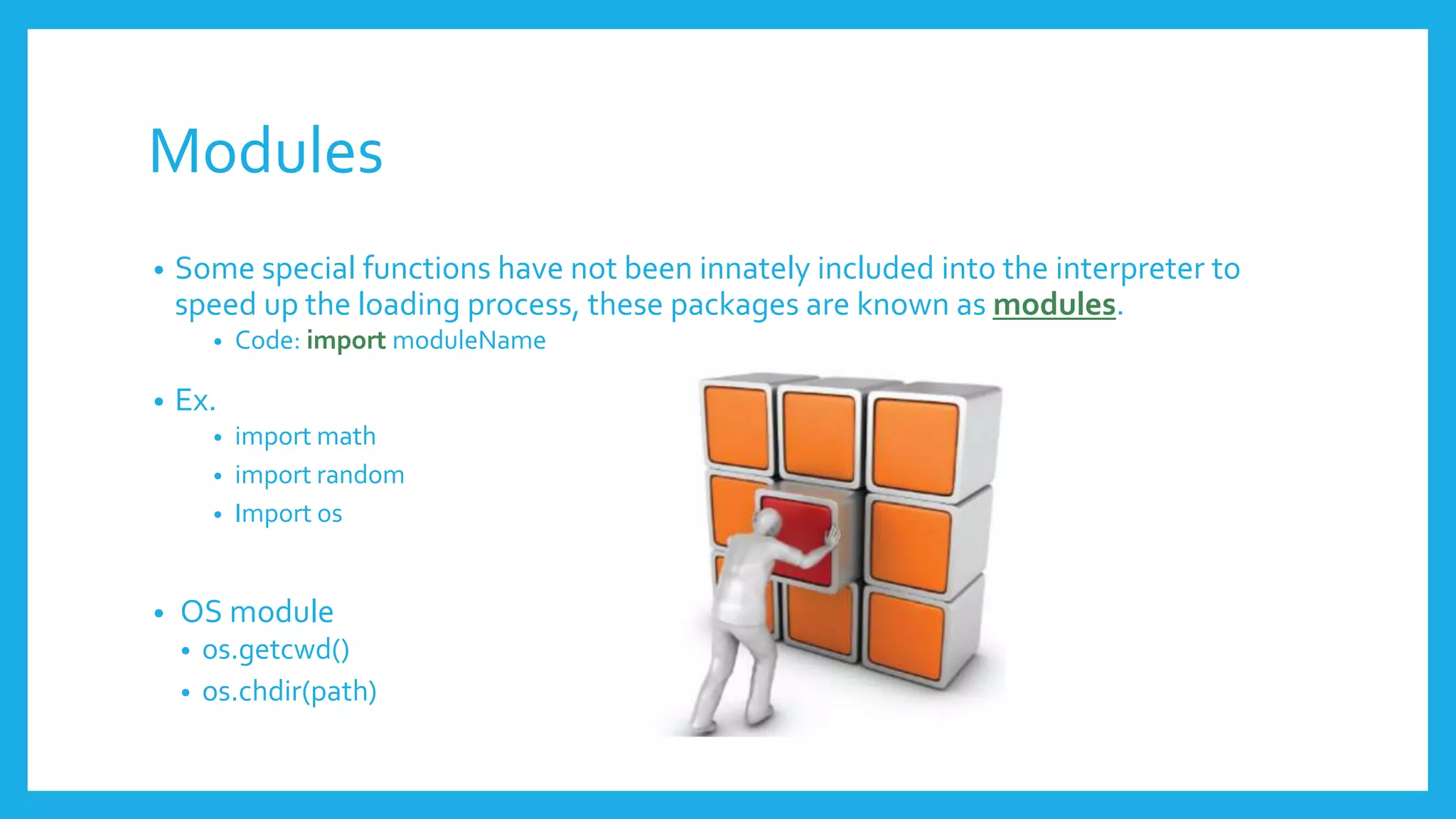 Modules

• Some special functions have not been innately included into the interpreter to speed up the loading process, these packages are known as modules.
  • Code: import moduleName

• Ex.
  • import math
  • import random
  • Import os

• OS module
  • os.getcwd()
  • os.chdir(path)